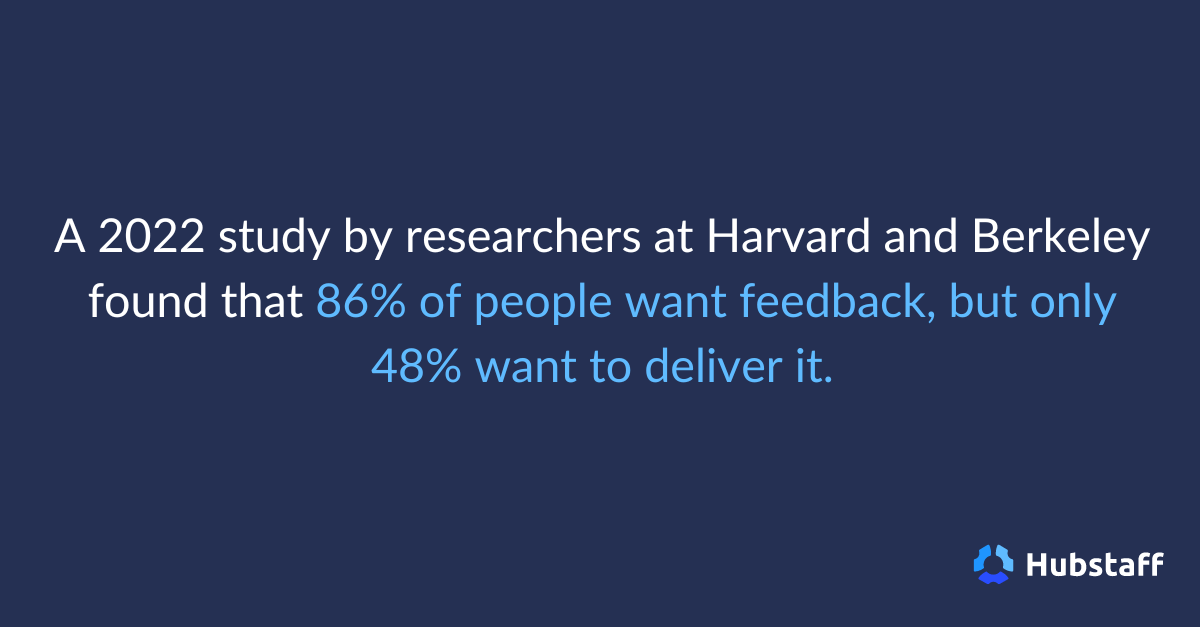 A 2022 study by researchers at Harvard and Berkeley found that 86% of people want feedback, but only 48% want to deliver it.

Hubstaff